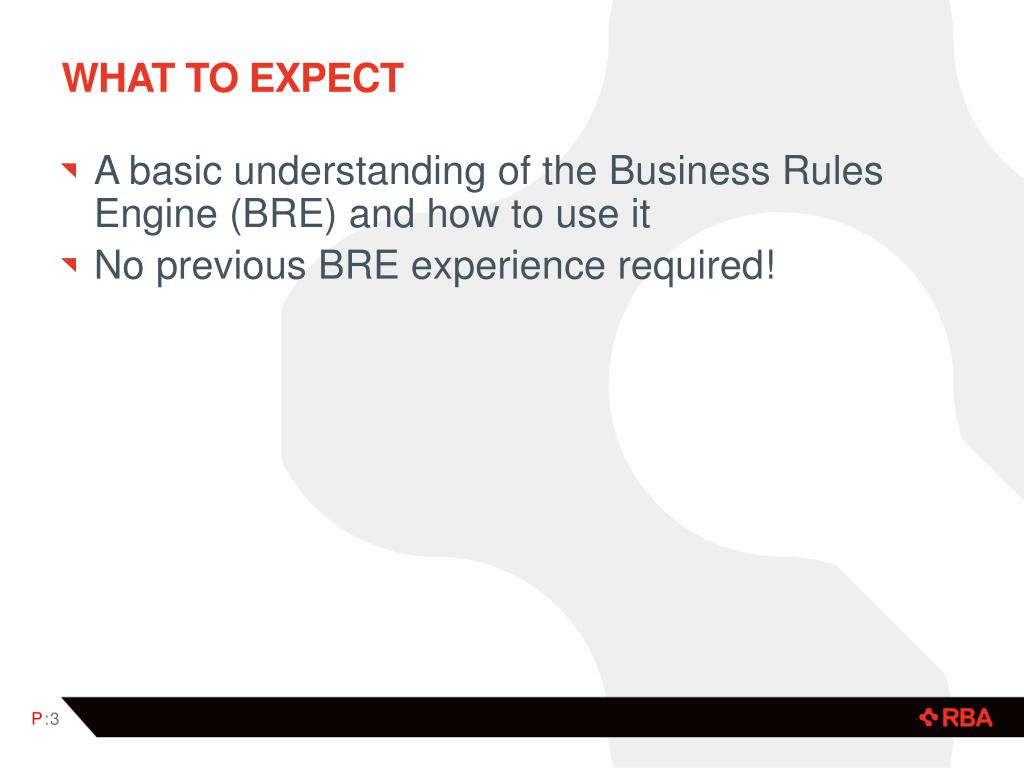 WHAT TO EXPECT

A basic understanding of the Business Rules Engine (BRE) and how to use it

No previous BRE experience required!

P:3

RBA